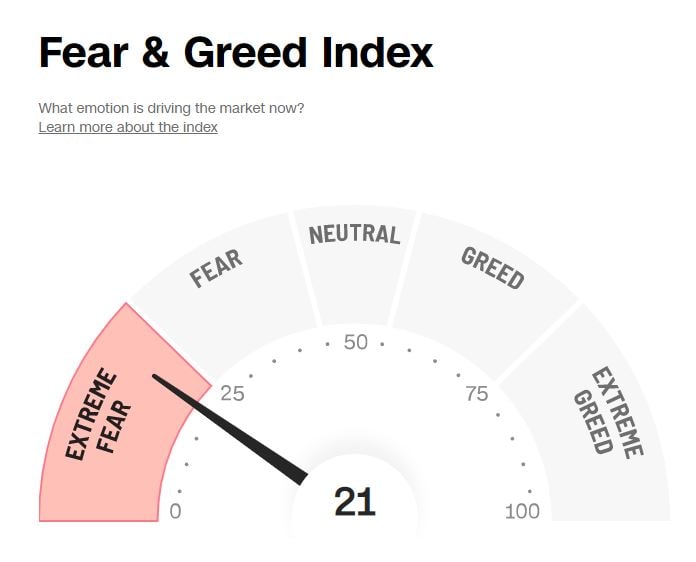 Fear & Greed Index

What emotion is driving the market now?
Learn more about the index

EXTREME FEAR
FEAR
NEUTRAL
GREED
EXTREME GREED

0
25
50
75
100

21